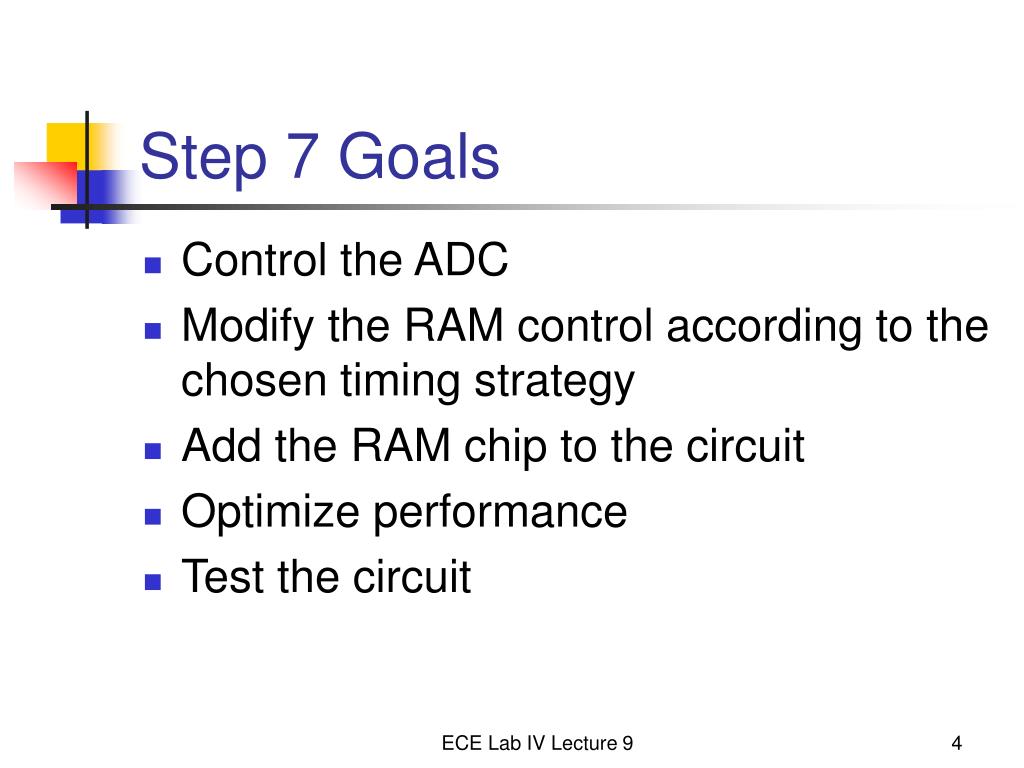 Step 7 Goals

- Control the ADC
- Modify the RAM control according to the chosen timing strategy
- Add the RAM chip to the circuit
- Optimize performance
- Test the circuit

ECE Lab IV Lecture 9

4